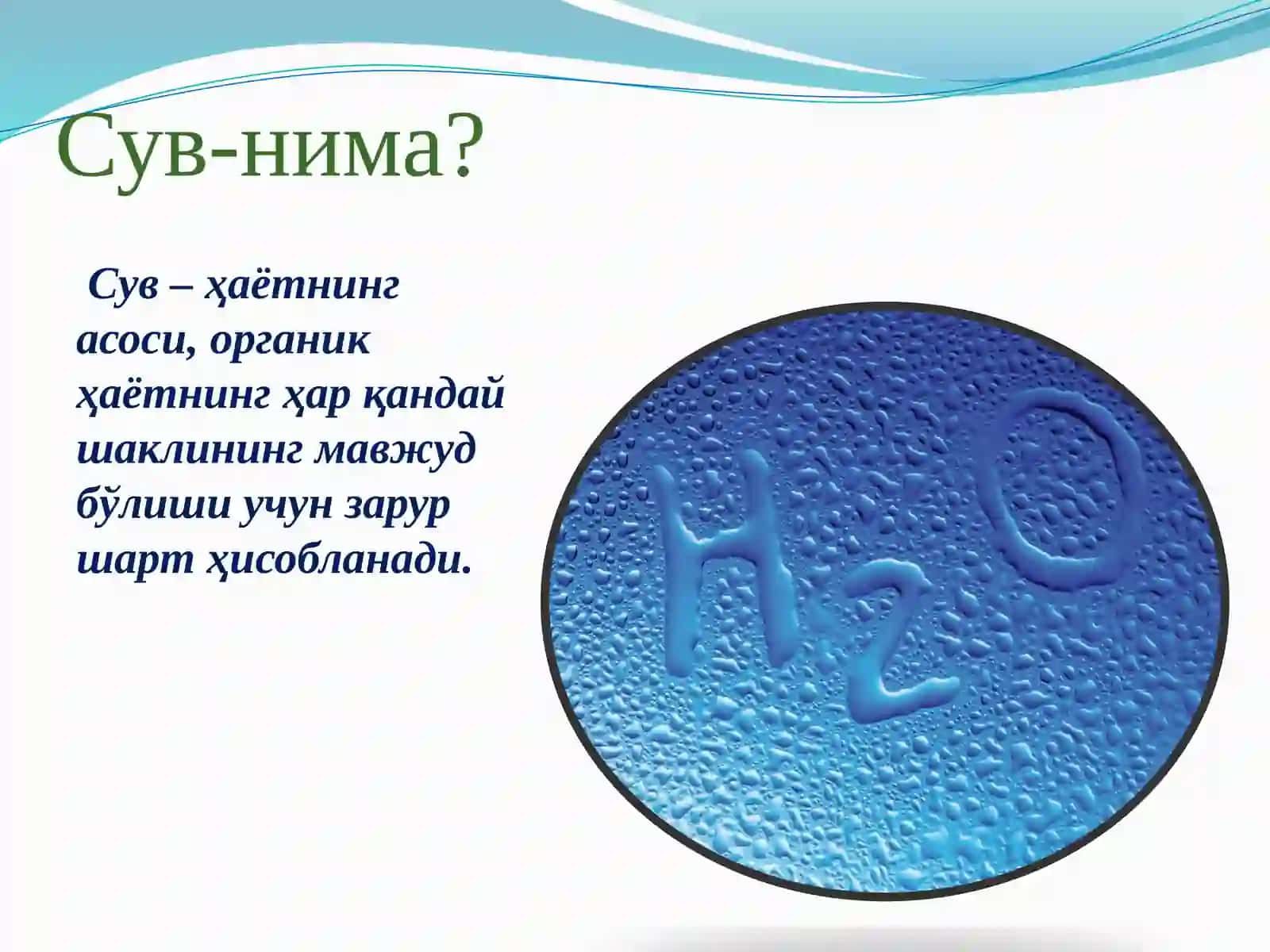 Сув-нима?

Сув – ҳаётнинг асоси, органик ҳаётнинг ҳар қандай шаклининг мавжуд бўлиши учун зарур шарт ҳисобланади.

$H_2O$